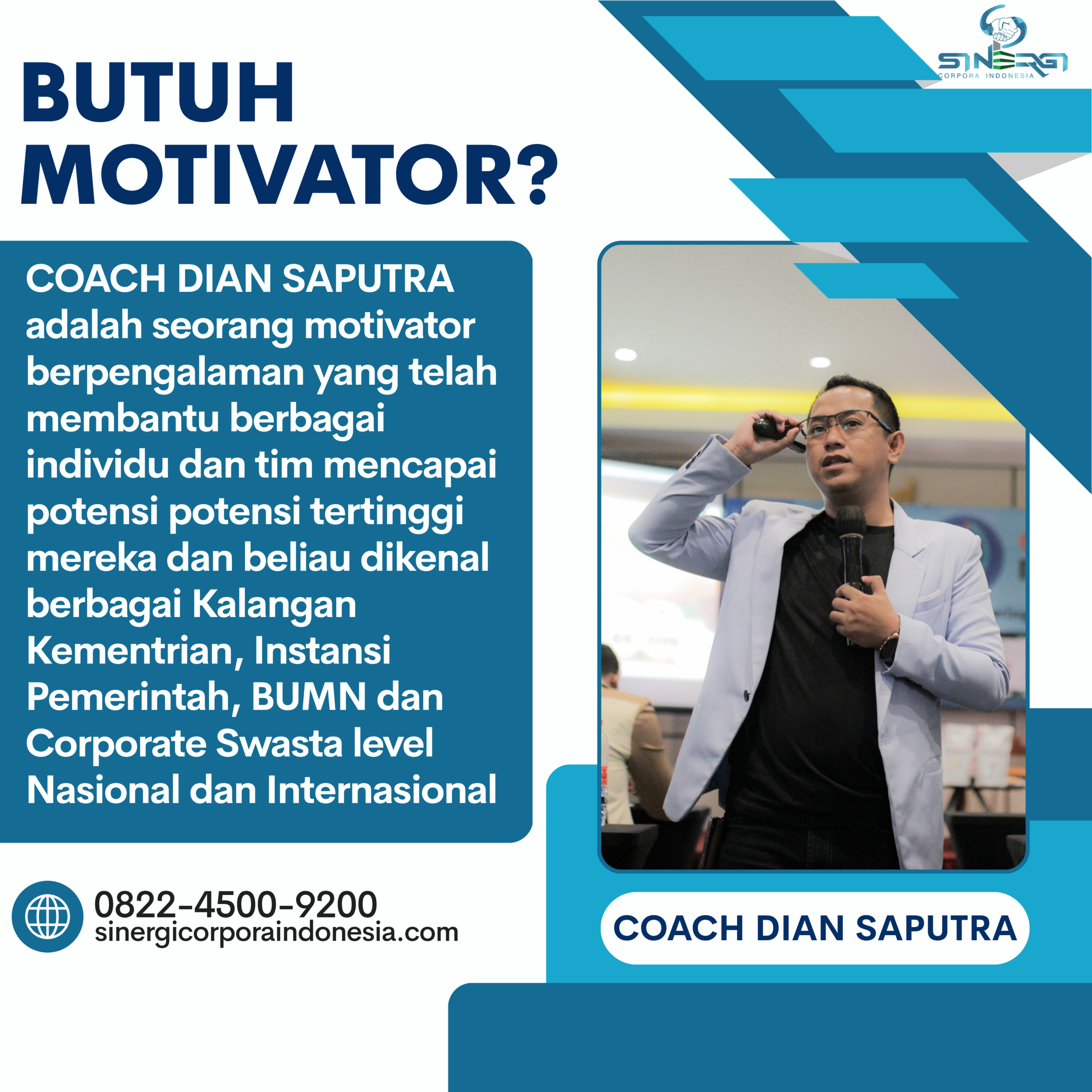 SINERGI
CORPORA INDONESIA

BUTUH MOTIVATOR?

COACH DIAN SAPUTRA adalah seorang motivator berpengalaman yang telah membantu berbagai individu dan tim mencapai potensi potensi tertinggi mereka dan beliau dikenal berbagai Kalangan Kementrian, Instansi Pemerintah, BUMN dan Corporate Swasta level Nasional dan Internasional

0822-4500-9200
sinergicorporaindonesia.com

COACH DIAN SAPUTRA